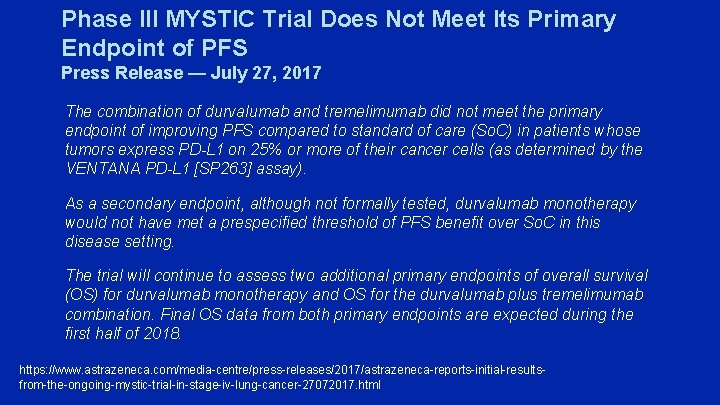 Phase III MYSTIC Trial Does Not Meet Its Primary Endpoint of PFS
Press Release — July 27, 2017

The combination of durvalumab and tremelimumab did not meet the primary endpoint of improving PFS compared to standard of care (SoC) in patients whose tumors express PD-L1 on 25% or more of their cancer cells (as determined by the VENTANA PD-L1 [SP263] assay).

As a secondary endpoint, although not formally tested, durvalumab monotherapy would not have met a prespecified threshold of PFS benefit over SoC in this disease setting.

The trial will continue to assess two additional primary endpoints of overall survival (OS) for durvalumab monotherapy and OS for the durvalumab plus tremelimumab combination. Final OS data from both primary endpoints are expected during the first half of 2018.

https://www.astrazeneca.com/media-centre/press-releases/2017/astrazeneca-reports-initial-results-from-the-ongoing-mystic-trial-in-stage-iv-lung-cancer-27072017.html